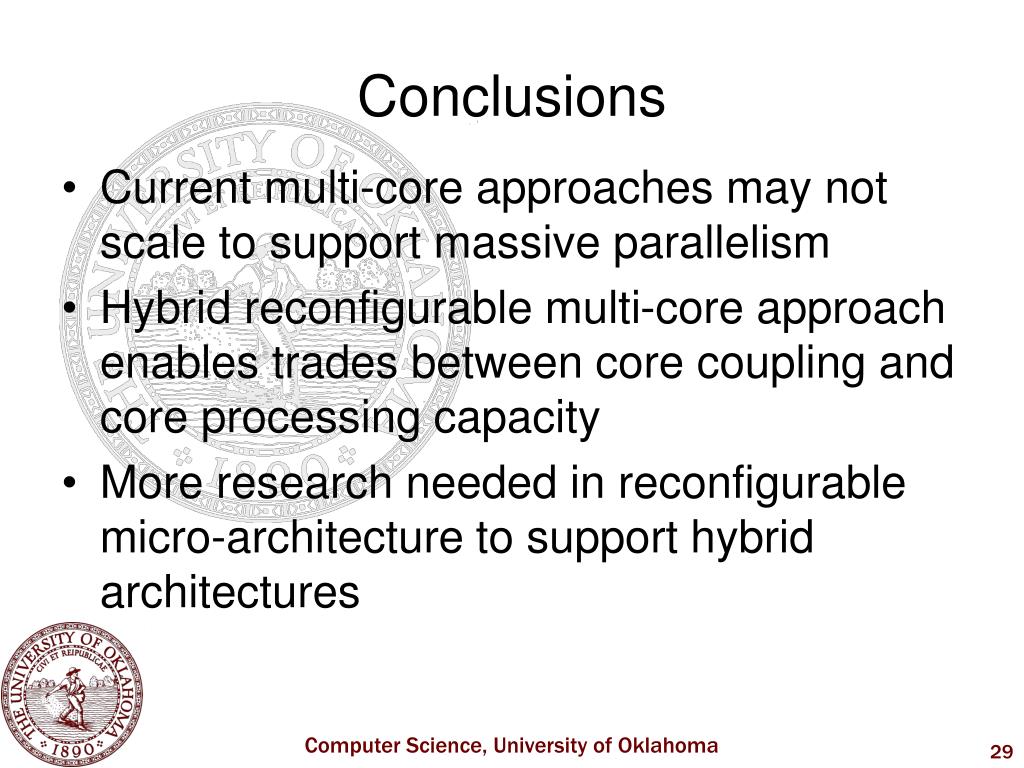 Conclusions

• Current multi-core approaches may not scale to support massive parallelism
• Hybrid reconfigurable multi-core approach enables trades between core coupling and core processing capacity
• More research needed in reconfigurable micro-architecture to support hybrid architectures

THE UNIVERSITY OF OKLAHOMA
CIVI ET REIPUBLICAE
1890

Computer Science, University of Oklahoma

29